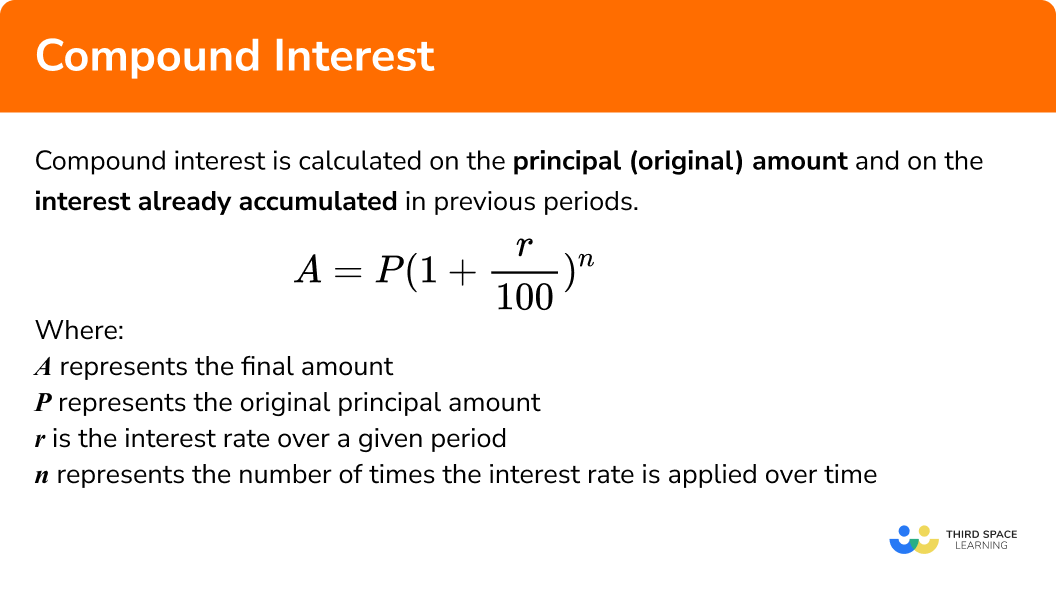 Compound Interest

Compound interest is calculated on the principal (original) amount and on the interest already accumulated in previous periods.

$A = P(1 + \frac{r}{100})^n$

Where:
$A$ represents the final amount
$P$ represents the original principal amount
$r$ is the interest rate over a given period
$n$ represents the number of times the interest rate is applied over time

THIRD SPACE LEARNING